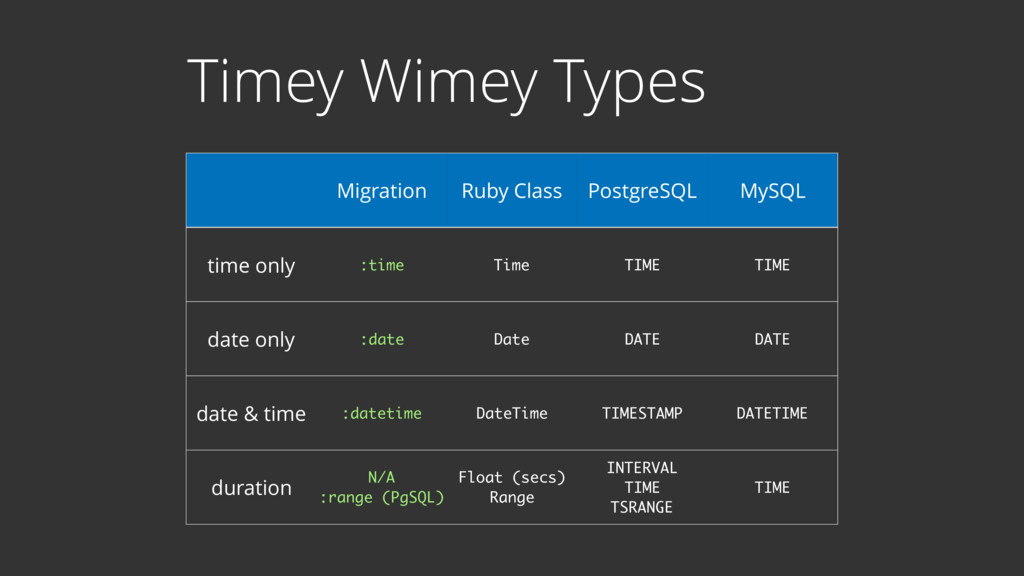 Timey Wimey Types

| | Migration | Ruby Class | PostgreSQL | MySQL |
|---|---|---|---|---|
| time only | :time | Time | TIME | TIME |
| date only | :date | Date | DATE | DATE |
| date & time | :datetime | DateTime | TIMESTAMP | DATETIME |
| duration | N/A :range (PgSQL) | Float (secs) Range | INTERVAL TIME TSRANGE | TIME |